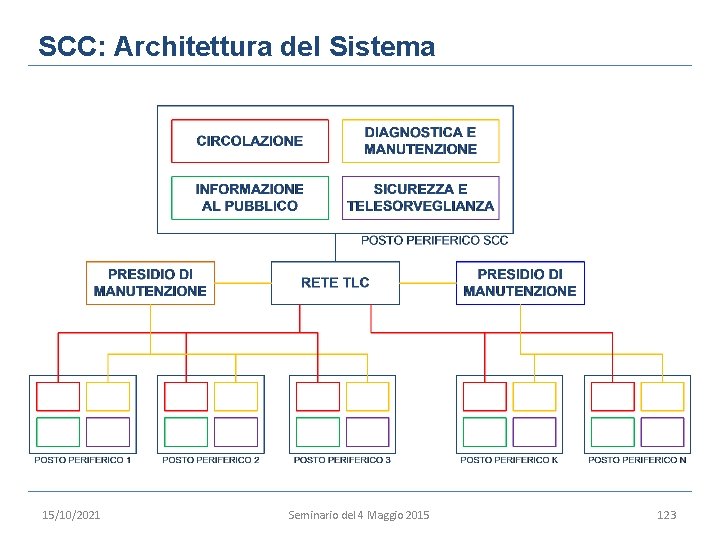 SCC: Architettura del Sistema

CIRCOLAZIONE

DIAGNOSTICA E MANUTENZIONE

INFORMAZIONE AL PUBBLICO

SICUREZZA E TELESORVEGLIANZA

POSTO PERIFERICO SCC

PRESIDIO DI MANUTENZIONE

RETE TLC

PRESIDIO DI MANUTENZIONE

POSTO PERIFERICO 1

POSTO PERIFERICO 2

POSTO PERIFERICO 3

POSTO PERIFERICO K

POSTO PERIFERICO N

15/10/2021

Seminario del 4 Maggio 2015

123